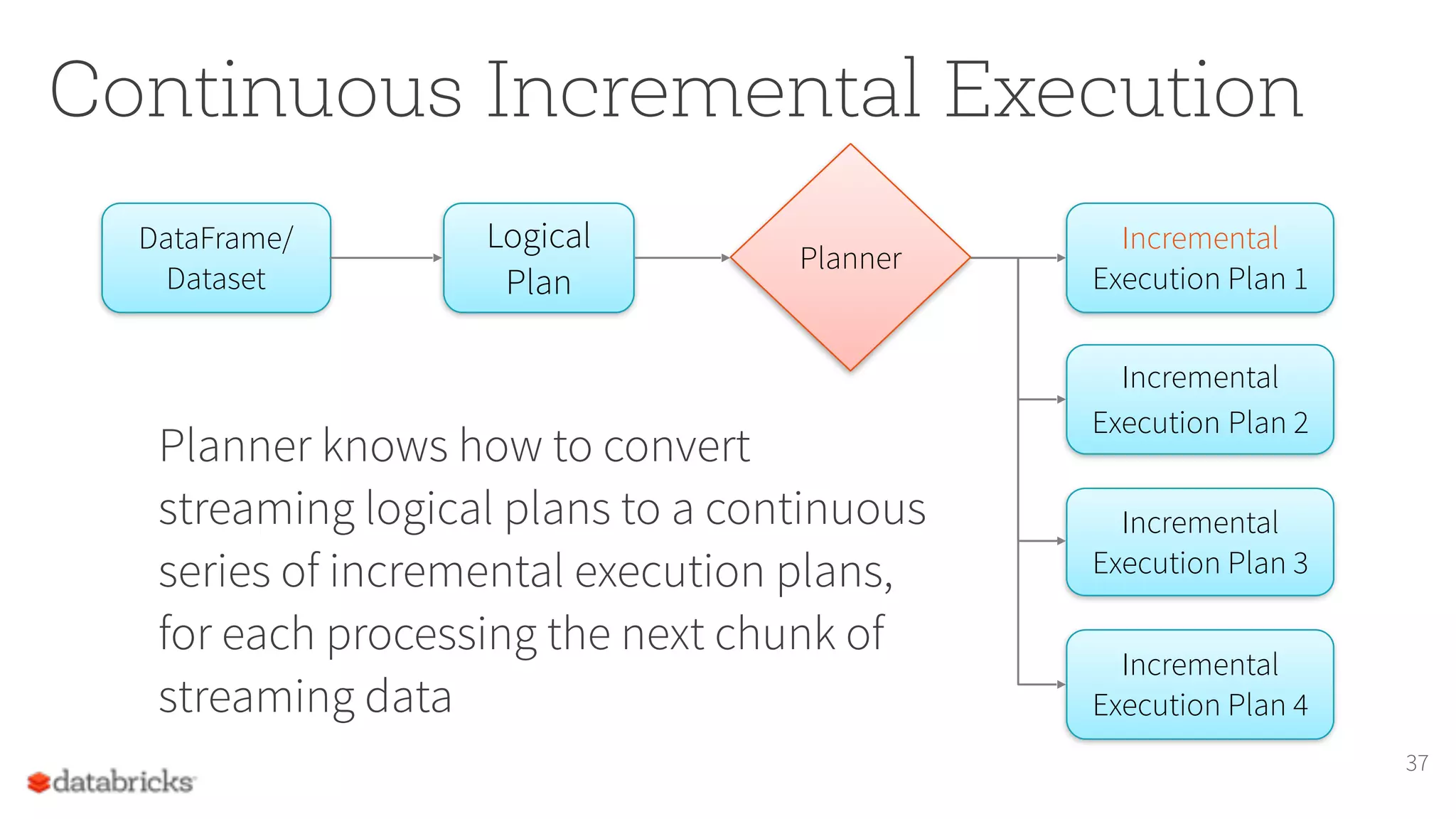 Continuous Incremental Execution

DataFrame/ Dataset

Logical Plan

Planner

Incremental Execution Plan 1

Incremental Execution Plan 2

Incremental Execution Plan 3

Incremental Execution Plan 4

Planner knows how to convert streaming logical plans to a continuous series of incremental execution plans, for each processing the next chunk of streaming data

databricks

37